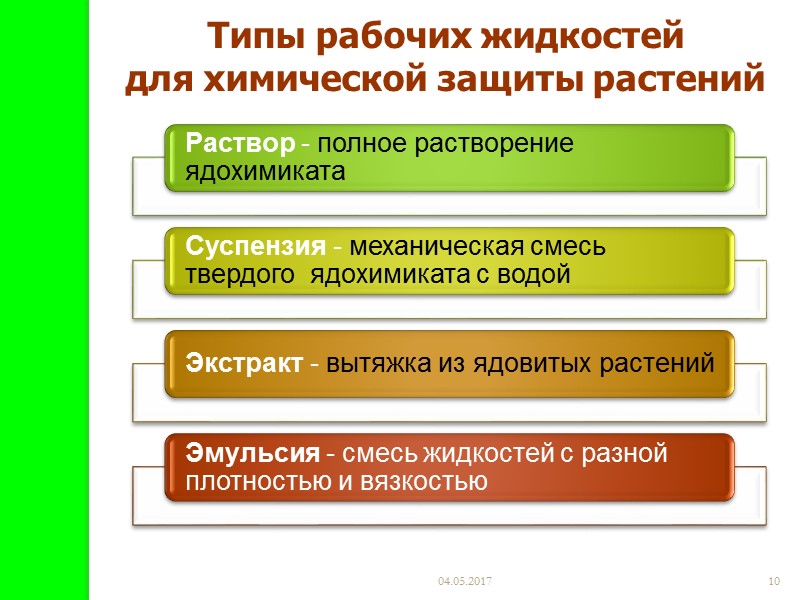 Типы рабочих жидкостей для химической защиты растений

Раствор - полное растворение ядохимиката

Суспензия - механическая смесь твердого ядохимиката с водой

Экстракт - вытяжка из ядовитых растений

Эмульсия - смесь жидкостей с разной плотностью и вязкостью

04.05.2017

10